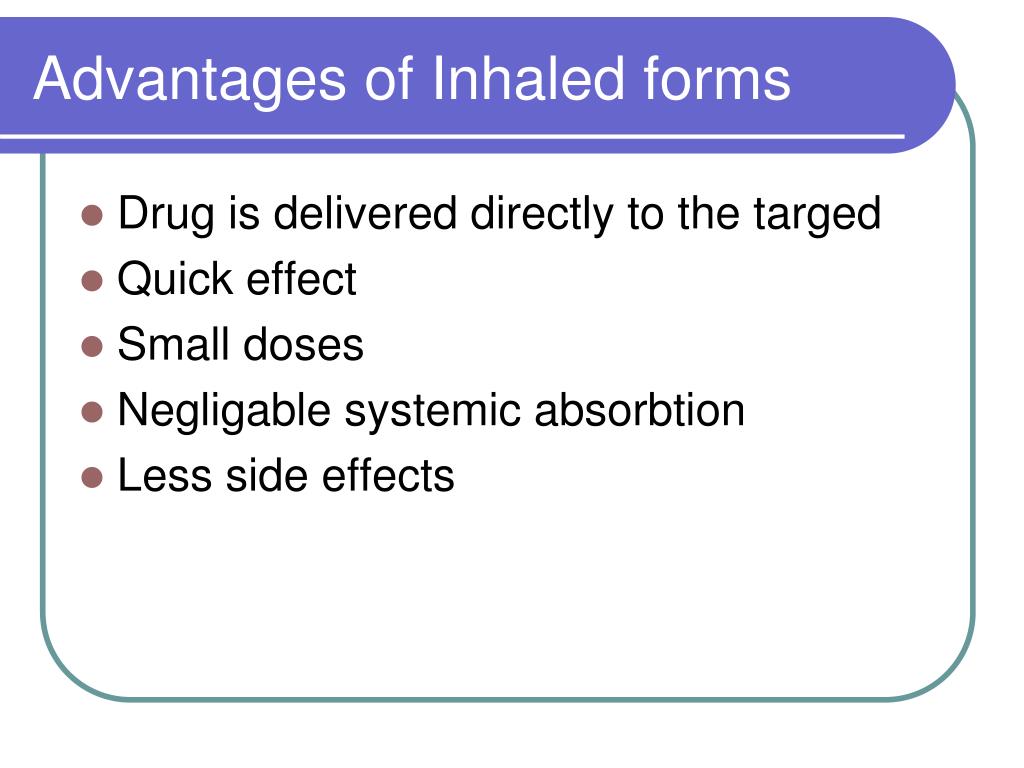 Advantages of Inhaled forms

- Drug is delivered directly to the targed
- Quick effect
- Small doses
- Negligable systemic absorbtion
- Less side effects